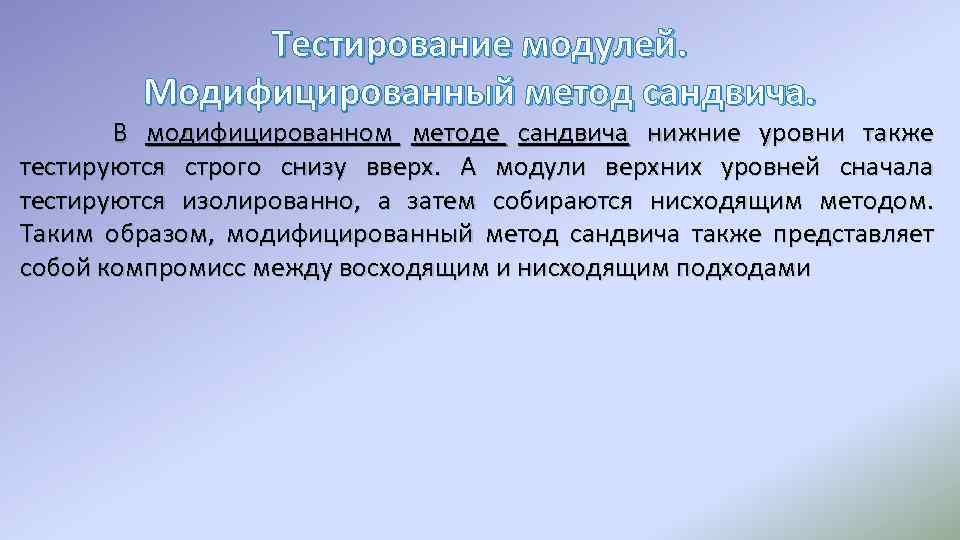 Тестирование модулей. Модифицированный метод сандвича.

В модифицированном методе сандвича нижние уровни также тестируются строго снизу вверх. А модули верхних уровней сначала тестируются изолированно, а затем собираются нисходящим методом. Таким образом, модифицированный метод сандвича также представляет собой компромисс между восходящим и нисходящим подходами